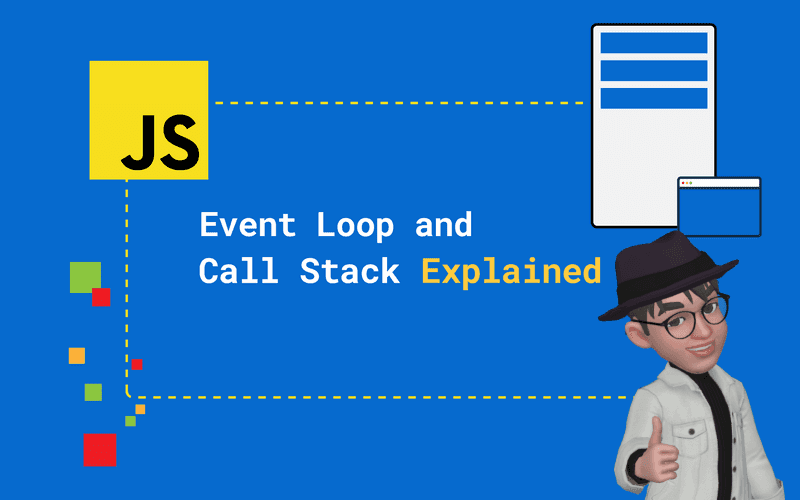 JS

Event Loop and
Call Stack Explained